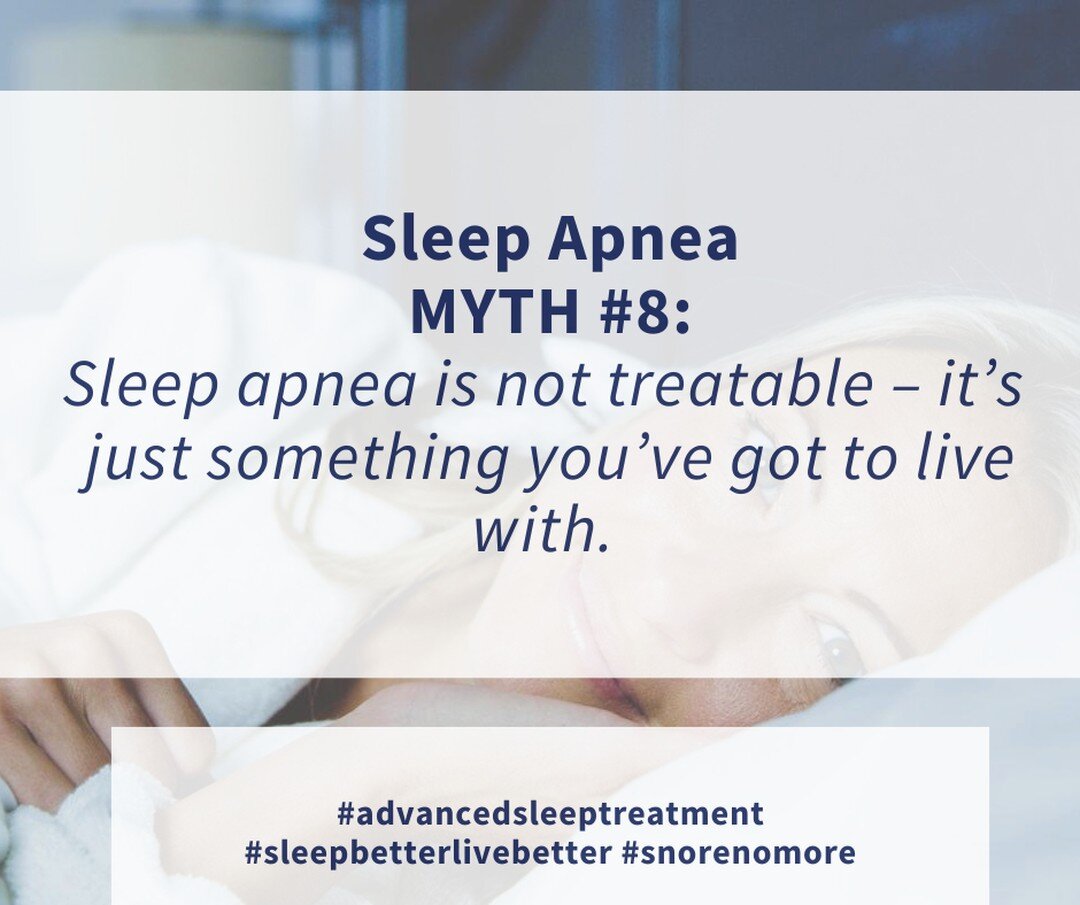 Sleep Apnea
MYTH #8:
Sleep apnea is not treatable – it's just something you've got to live with.

#advancedsleeptreatment
#sleepbetterlivebetter #snorenomore